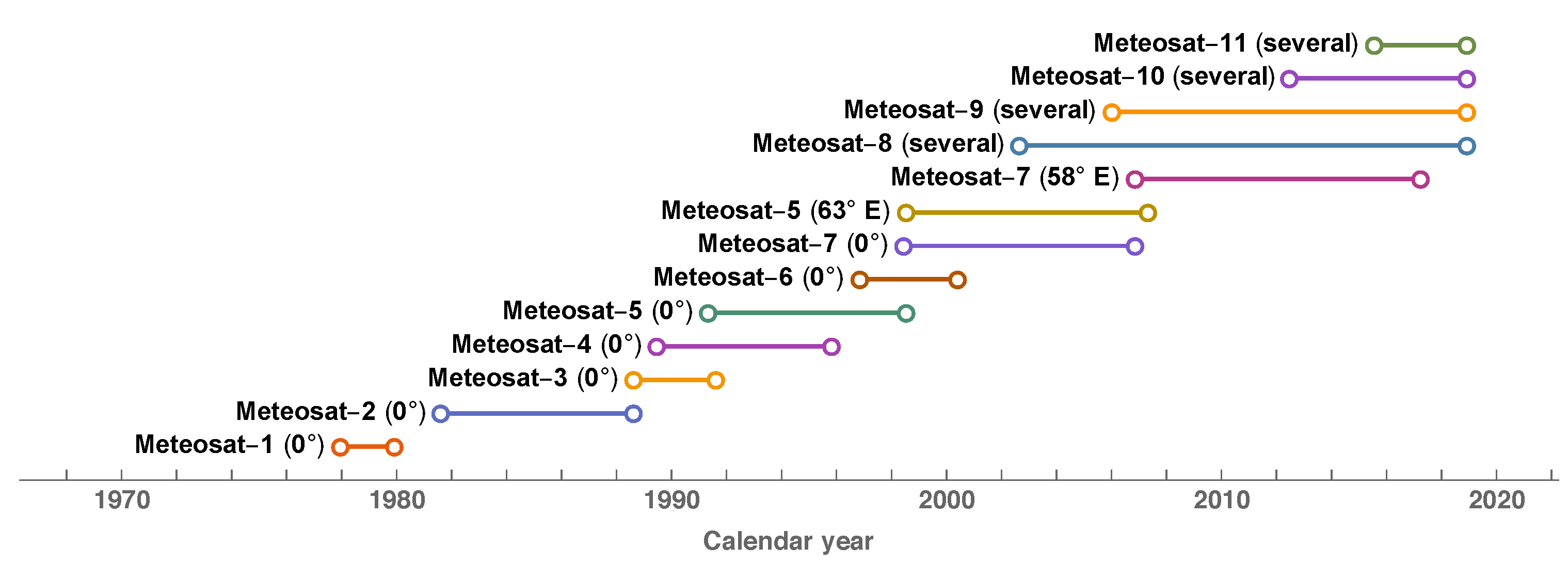 Meteosat–11 (several)
Meteosat–10 (several)
Meteosat–9 (several)
Meteosat–8 (several)
Meteosat–7 (58° E)
Meteosat–5 (63° E)
Meteosat–7 (0°)
Meteosat–6 (0°)
Meteosat–5 (0°)
Meteosat–4 (0°)
Meteosat–3 (0°)
Meteosat–2 (0°)
Meteosat–1 (0°)

1970 1980 1990 2000 2010 2020

Calendar year